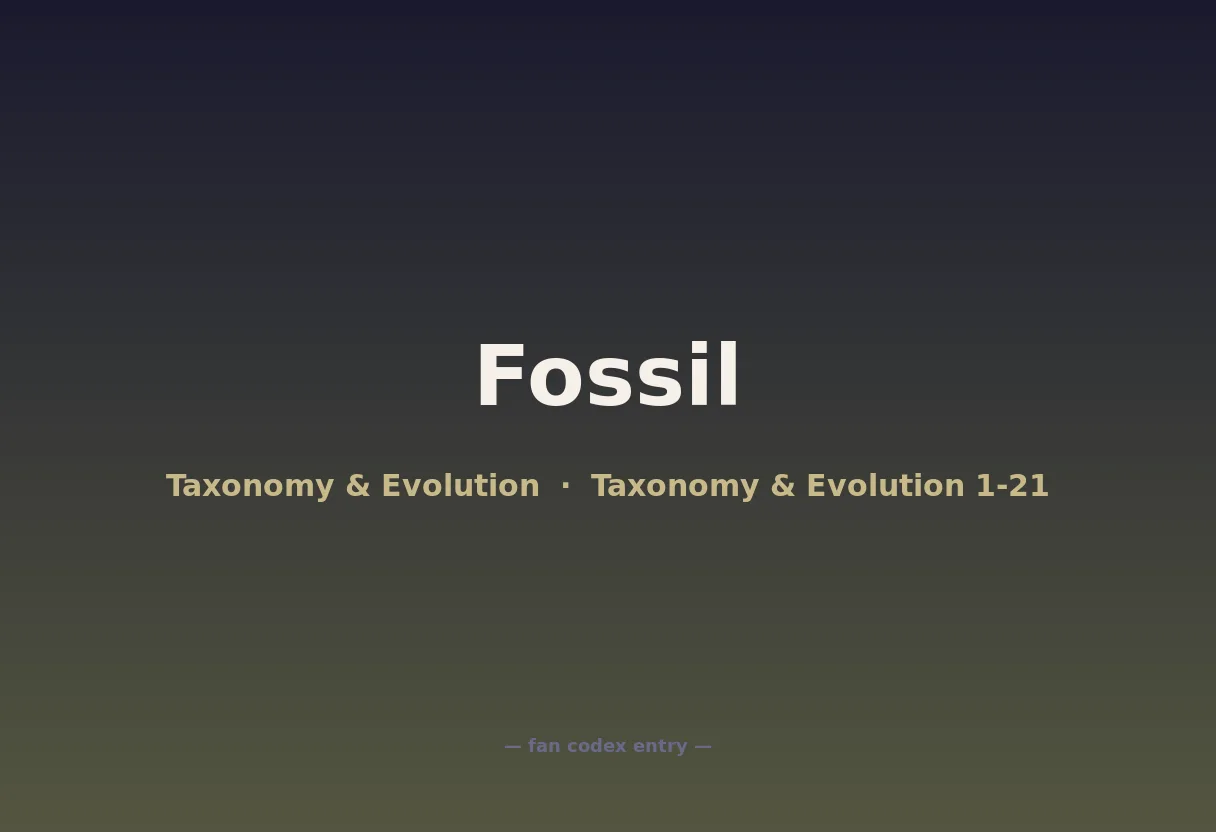 Fossil

Taxonomy & Evolution · Taxonomy & Evolution 1-21

— fan codex entry —